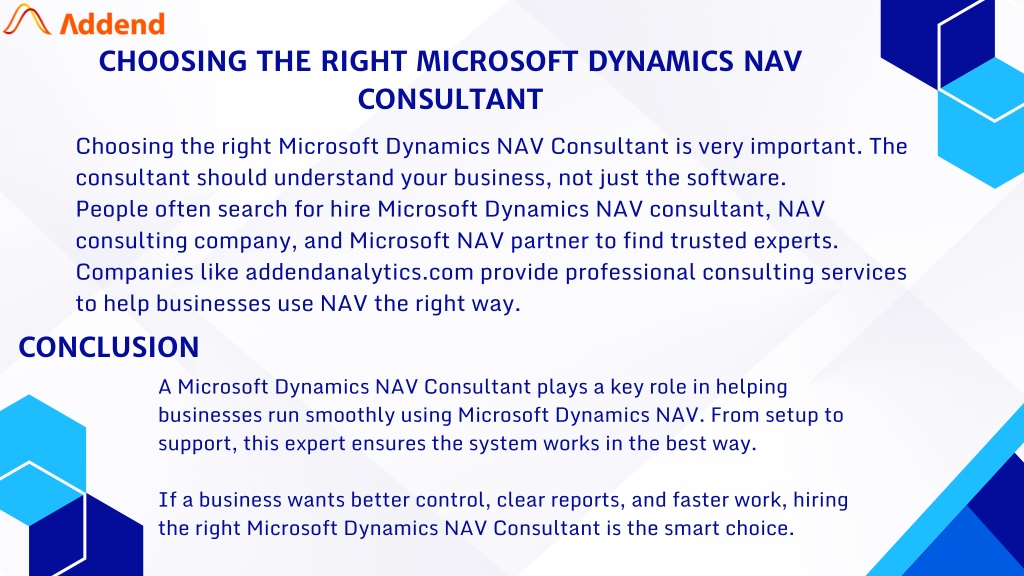 Addend

CHOOSING THE RIGHT MICROSOFT DYNAMICS NAV CONSULTANT

Choosing the right Microsoft Dynamics NAV Consultant is very important. The consultant should understand your business, not just the software.
People often search for hire Microsoft Dynamics NAV consultant, NAV consulting company, and Microsoft NAV partner to find trusted experts.
Companies like addendanalytics.com provide professional consulting services to help businesses use NAV the right way.

CONCLUSION

A Microsoft Dynamics NAV Consultant plays a key role in helping businesses run smoothly using Microsoft Dynamics NAV. From setup to support, this expert ensures the system works in the best way.

If a business wants better control, clear reports, and faster work, hiring the right Microsoft Dynamics NAV Consultant is the smart choice.